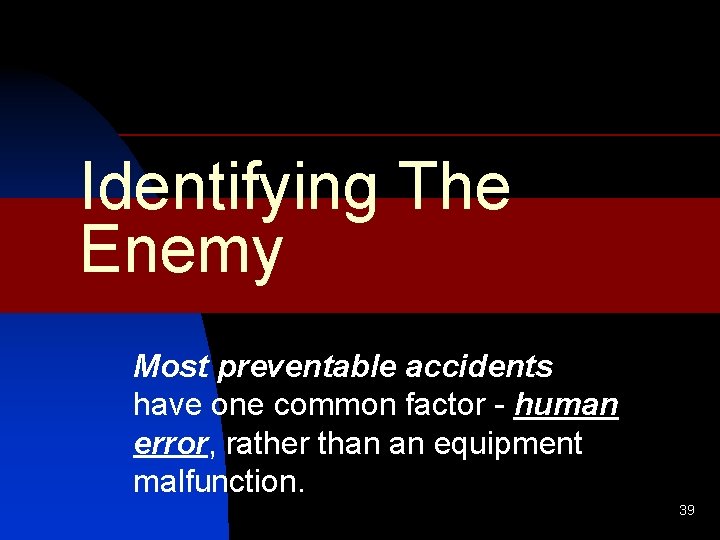 Identifying The Enemy

Most preventable accidents have one common factor - human error, rather than an equipment malfunction.

39